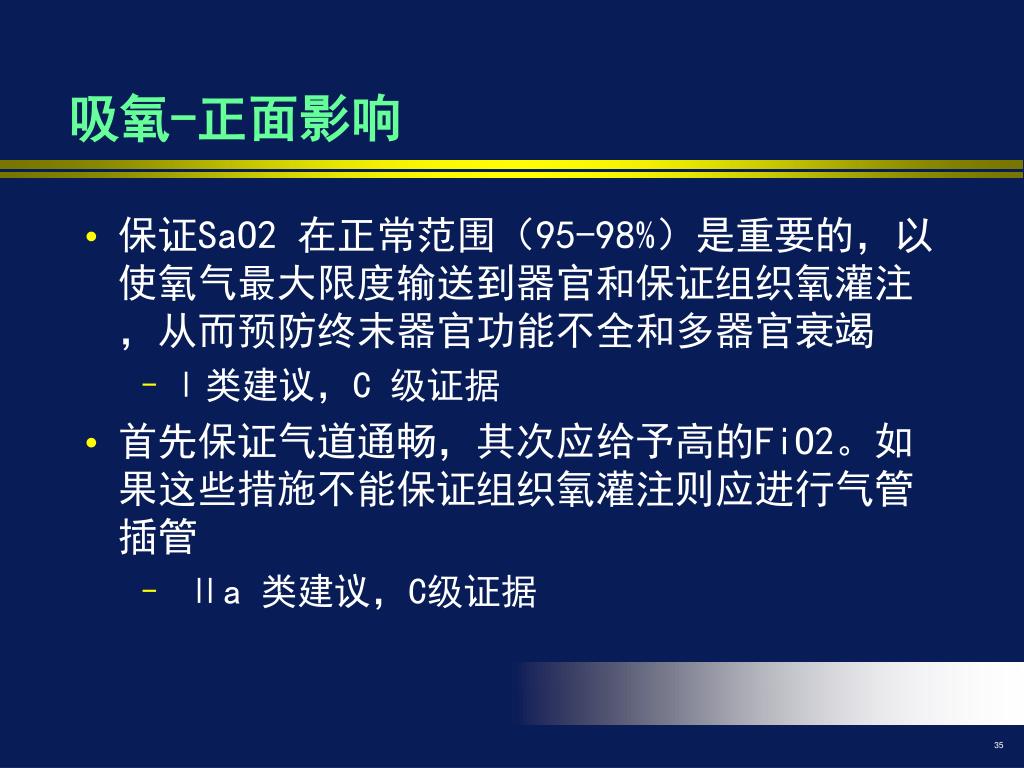 吸氧-正面影响

• 保证SaO2 在正常范围（95-98%）是重要的，以使氧气最大限度输送到器官和保证组织氧灌注，从而预防终末器官功能不全和多器官衰竭
  – Ⅰ类建议，C 级证据
• 首先保证气道通畅，其次应给予高的FiO2。如果这些措施不能保证组织氧灌注则应进行气管插管
  – Ⅱa 类建议，C级证据

35